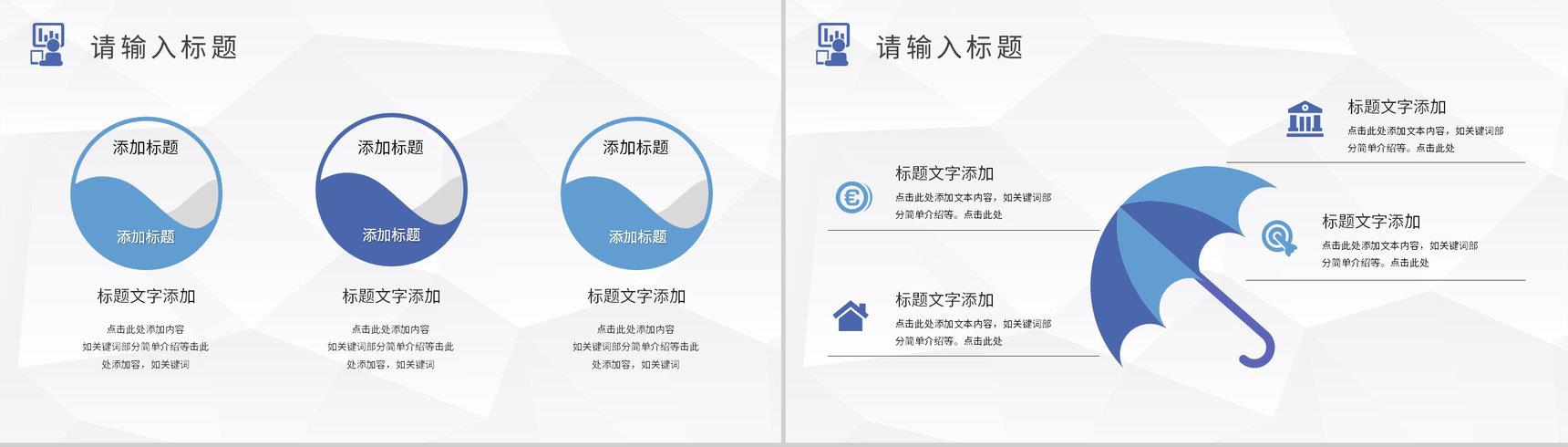 请输入标题

添加标题

添加标题

标题文字添加

点击此处添加内容 如关键词部分简单介绍等击此处添加容，如关键词

添加标题

添加标题

标题文字添加

点击此处添加内容 如关键词部分简单介绍等击此处添加容，如关键词

添加标题

添加标题

标题文字添加

点击此处添加内容 如关键词部分简单介绍等击此处添加容，如关键词

请输入标题

标题文字添加

点击此处添加文本内容，如关键词部分简单介绍等。点击此处

标题文字添加

点击此处添加文本内容，如关键词部分简单介绍等。点击此处

标题文字添加

点击此处添加文本内容，如关键词部分简单介绍等。点击此处

标题文字添加

点击此处添加文本内容，如关键词部分简单介绍等。点击此处